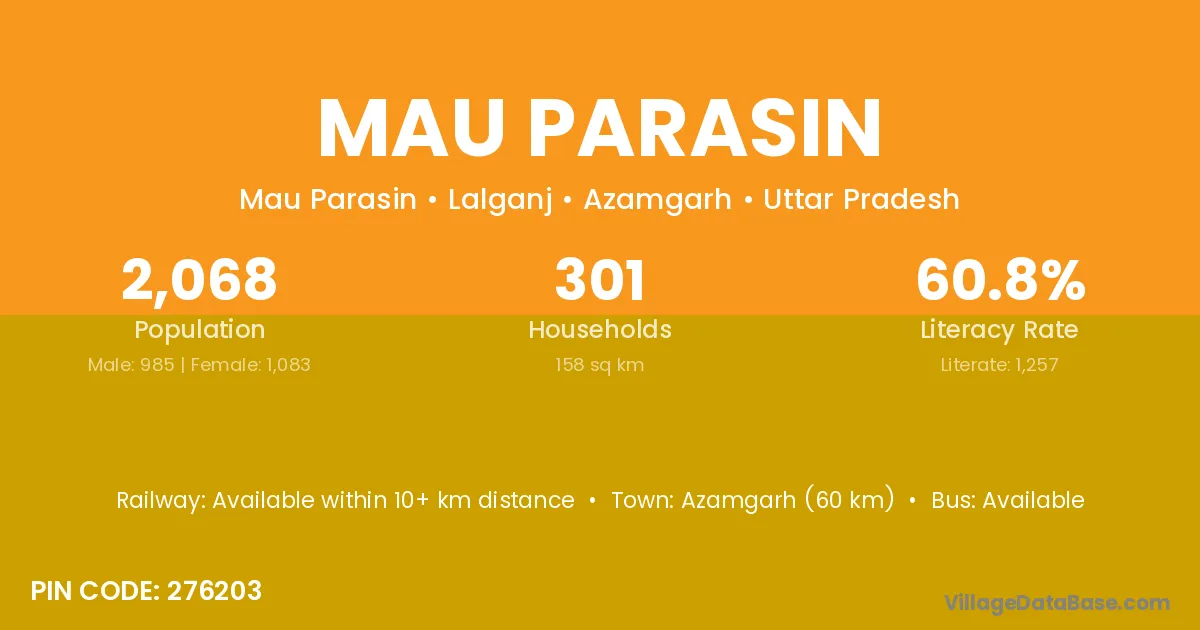 MAU PARASIN

Mau Parasin • Lalganj • Azamgarh • Uttar Pradesh

2,068
Population
Male: 985 | Female: 1,083

301
Households
158 sq km

60.8%
Literacy Rate
Literate: 1,257

Railway: Available within 10+ km distance • Town: Azamgarh (60 km) • Bus: Available

PIN CODE: 276203

VillageDataBase.com